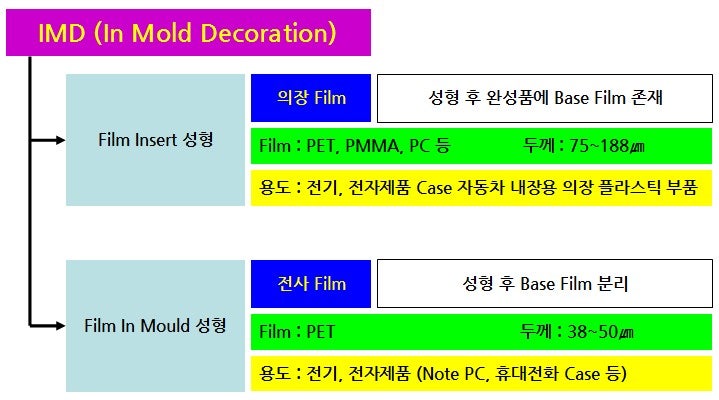 IMD (In Mold Decoration)

Film Insert 성형

의장 Film

성형 후 완성품에 Base Film 존재

Film : PET, PMMA, PC 등 두께 : 75~188㎛

용도 : 전기, 전자제품 Case 자동차 내장용 의장 플라스틱 부품

Film In Mould 성형

전사 Film

성형 후 Base Film 분리

Film : PET 두께 : 38~50㎛

용도 : 전기, 전자제품 (Note PC, 휴대전화 Case 등)